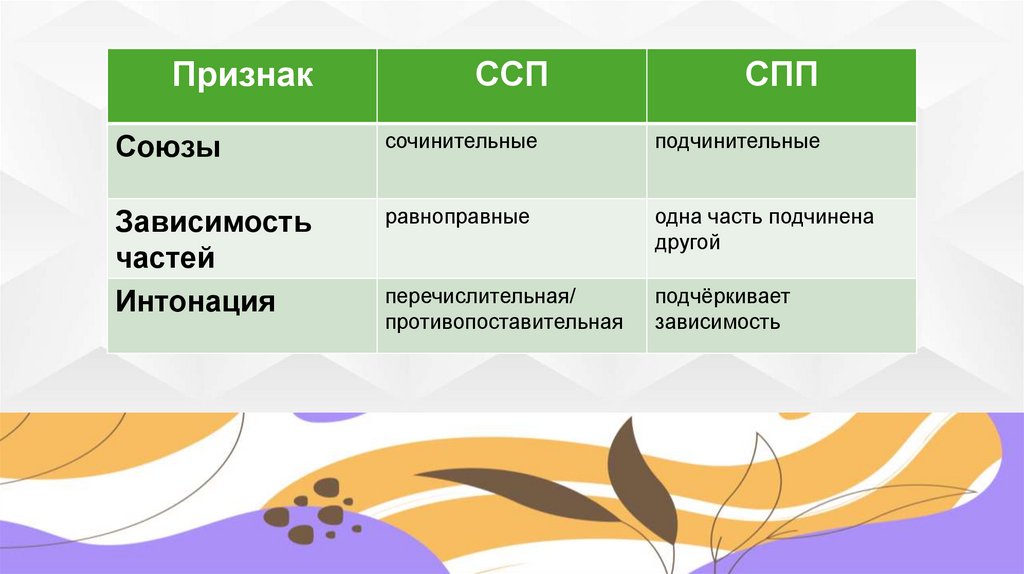 | Признак | ССП | СПП |
|---|---|---|
| Союзы | сочинительные | подчинительные |
| Зависимость частей | равноправные | одна часть подчинена другой |
| Интонация | перечислительная/ противопоставительная | подчёркивает зависимость |